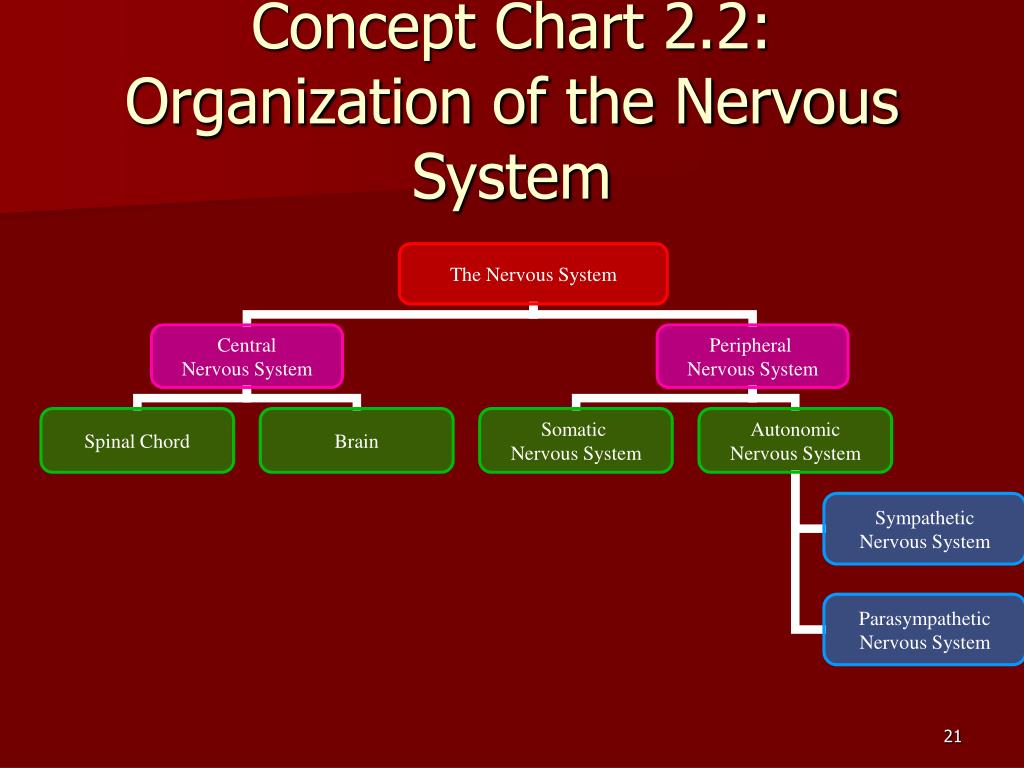 Concept Chart 2.2: Organization of the Nervous System

The Nervous System

Central Nervous System

Peripheral Nervous System

Spinal Chord

Brain

Somatic Nervous System

Autonomic Nervous System

Sympathetic Nervous System

Parasympathetic Nervous System

21